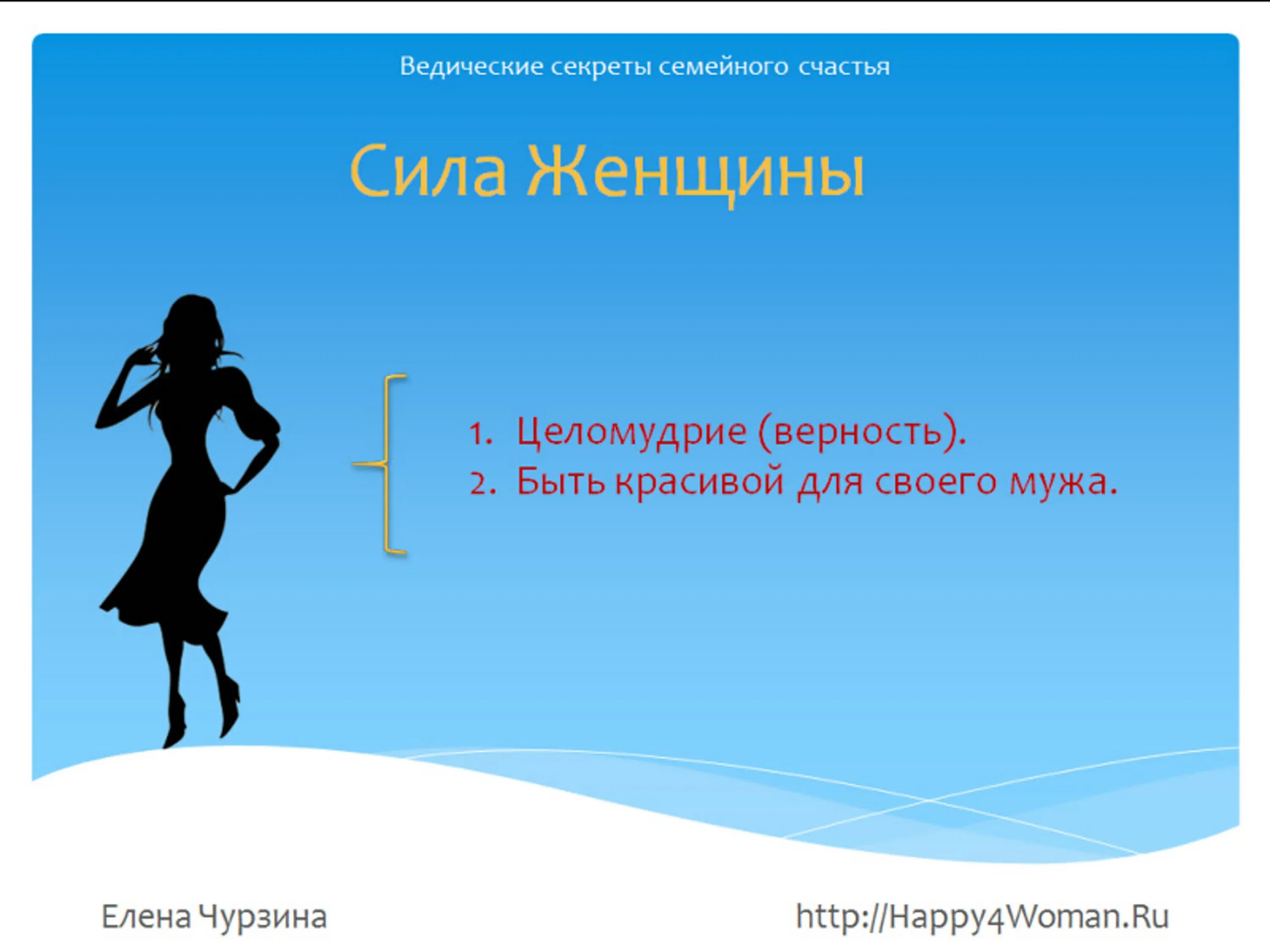 Ведические секреты семейного счастья

Сила Женщины

1. Целомудрие (верность).
2. Быть красивой для своего мужа.

Елена Чурзина

http://Happy4Woman.Ru